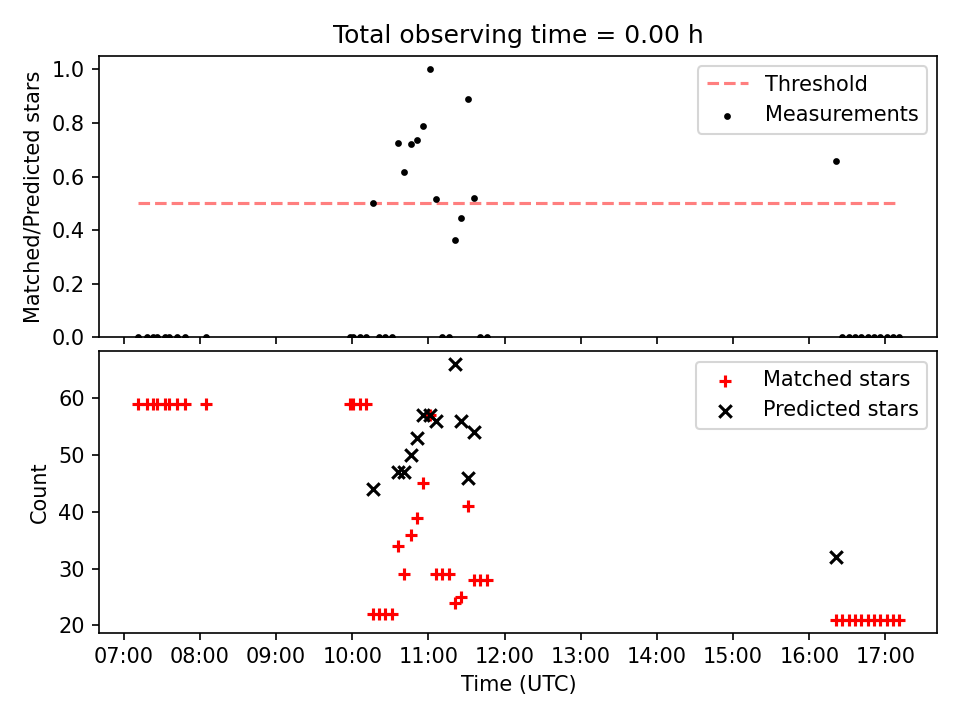 Total observing time = 0.00 h

Matched/Predicted stars
1.0
0.8
0.6
0.4
0.2
0.0

Threshold
Measurements

Count
60
50
40
30
20

Matched stars
Predicted stars

07:00 08:00 09:00 10:00 11:00 12:00 13:00 14:00 15:00 16:00 17:00
Time (UTC)